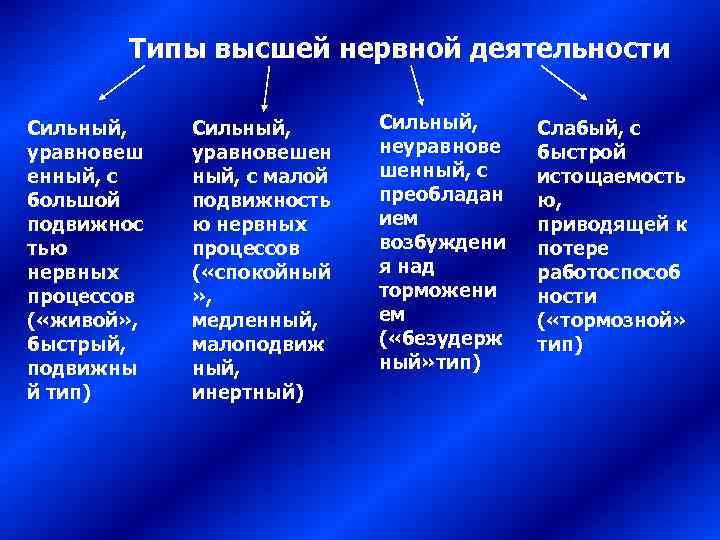 Типы высшей нервной деятельности

Сильный, уравновешенный, с большой подвижностью нервных процессов («живой», быстрый, подвижный тип)

Сильный, уравновешенный, с малой подвижностью нервных процессов («спокойный», медленный, малоподвижный, инертный)

Сильный, неуравновешенный, с преобладанием возбуждения над торможением («безудержный»тип)

Слабый, с быстрой истощаемостью, приводящей к потере работоспособности («тормозной» тип)